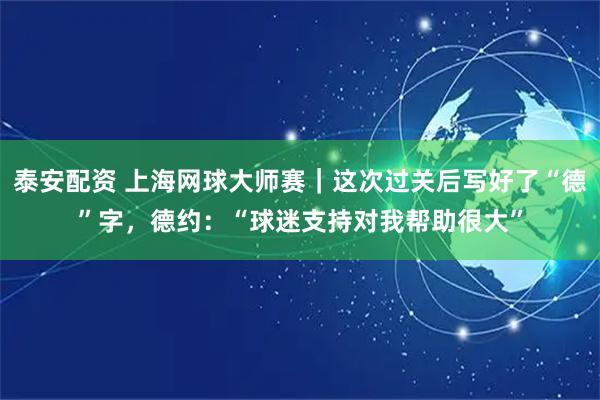 泰安配资 上海网球大师赛｜这次过关后写好了“德”字，德约：“球迷支持对我帮助很大”